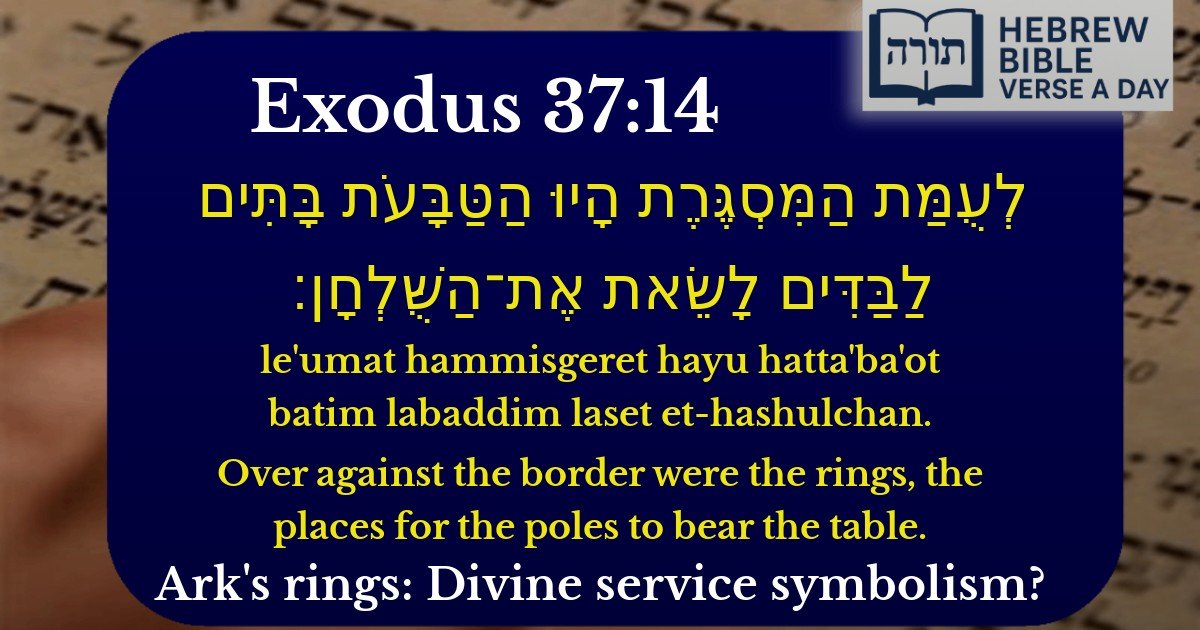 תורה HEBREW BIBLE VERSE A DAY

Exodus 37:14

לְעֻמַּת הַמִּסְגֶּרֶת הָיוּ הַטַּבָּעֹת בָּתִּים לַבַּדִּים לָשֵׂאת אֶת־הַשֻּׁלְחָן׃

le'umat hammisgeret hayu hatta'ba'ot batim labaddim laset et-hashulchan.

Over against the border were the rings, the places for the poles to bear the table.

Ark's rings: Divine service symbolism?